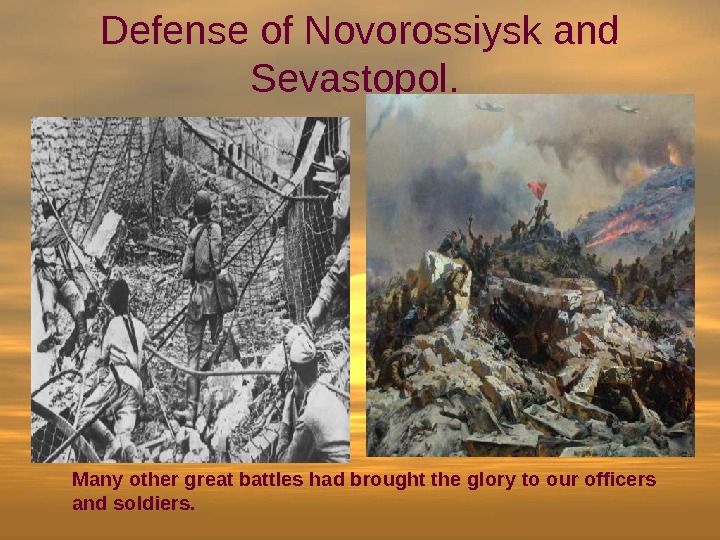 Defense of Novorossiysk and Sevastopol.

Many other great battles had brought the glory to our officers and soldiers.